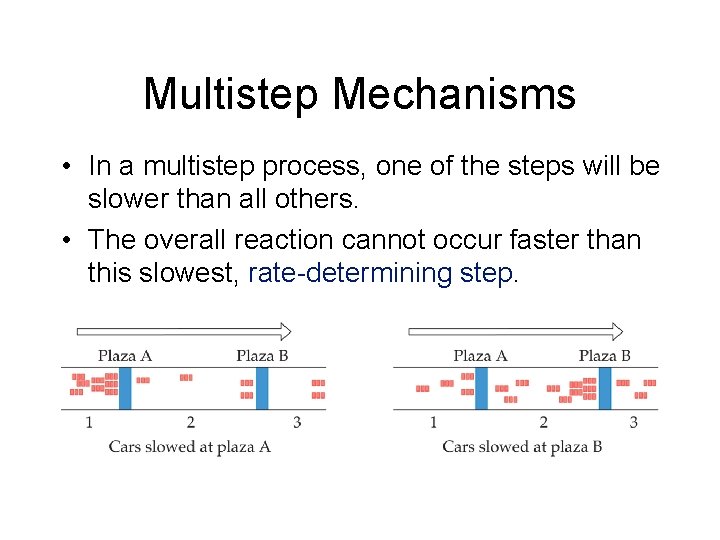 Multistep Mechanisms

• In a multistep process, one of the steps will be slower than all others.

• The overall reaction cannot occur faster than this slowest, rate-determining step.

Plaza A

Plaza B

1

2

3

Cars slowed at plaza A

Plaza A

Plaza B

1

2

3

Cars slowed at plaza B